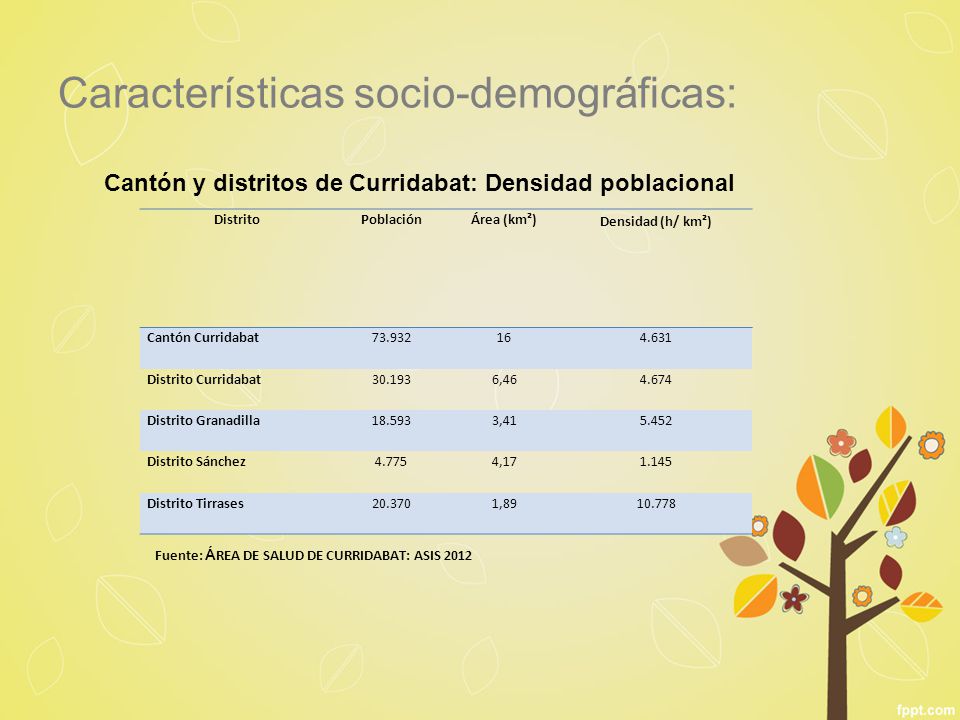 Características socio-demográficas:

Cantón y distritos de Curridabat: Densidad poblacional

| Distrito | Población | Área (km²) | Densidad (h/ km²) |
|---|---|---|---|
| Cantón Curridabat | 73.932 | 16 | 4.631 |
| Distrito Curridabat | 30.193 | 6,46 | 4.674 |
| Distrito Granadilla | 18.593 | 3,41 | 5.452 |
| Distrito Sánchez | 4.775 | 4,17 | 1.145 |
| Distrito Tirrases | 20.370 | 1,89 | 10.778 |

Fuente: ÁREA DE SALUD DE CURRIDABAT: ASIS 2012

fppt.com